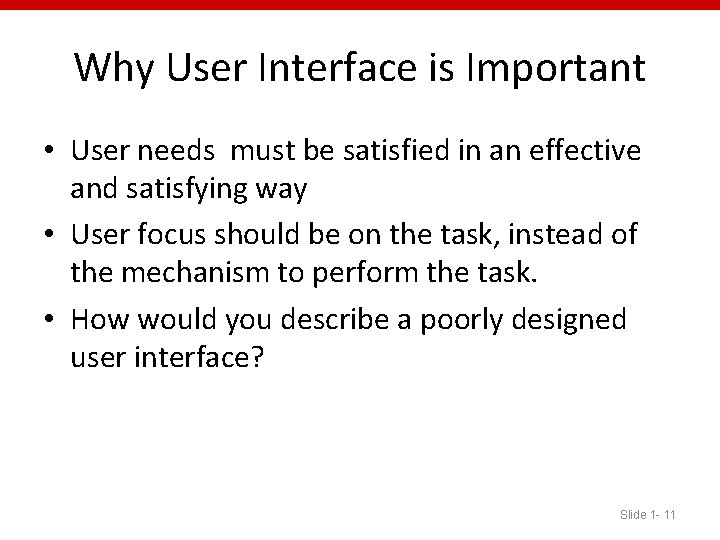 Why User Interface is Important

• User needs must be satisfied in an effective and satisfying way

• User focus should be on the task, instead of the mechanism to perform the task.

• How would you describe a poorly designed user interface?

Slide 1- 11